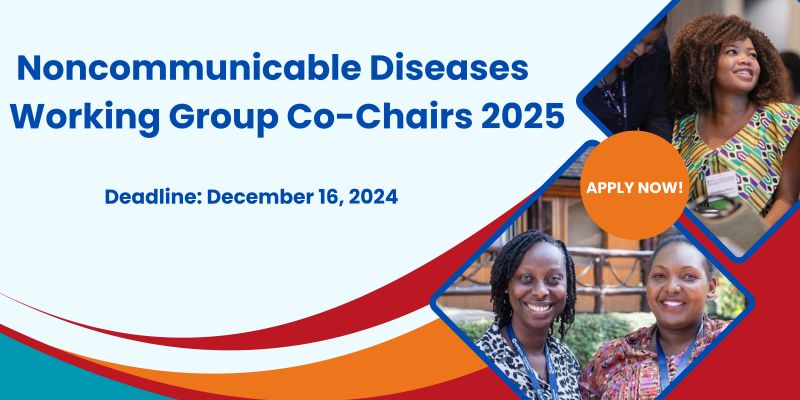 Noncommunicable Diseases Working Group Co-Chairs 2025

Deadline: December 16, 2024

APPLY NOW!